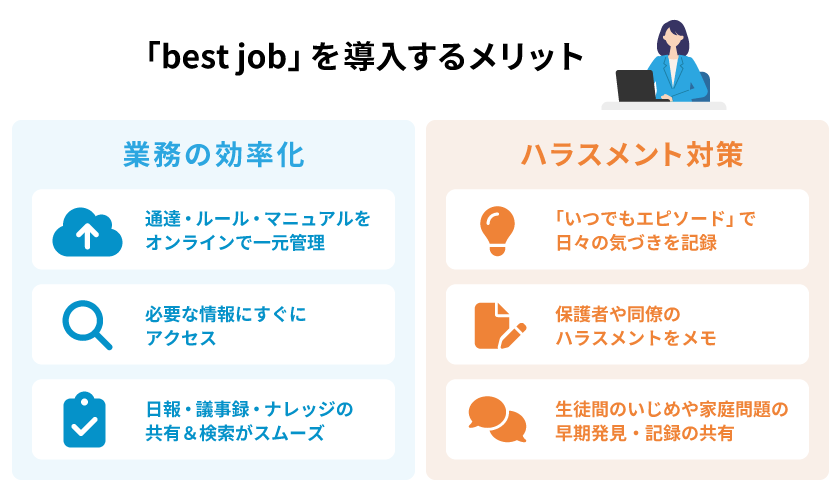 「best job」を導入するメリット

業務の効率化

通達・ルール・マニュアルをオンラインで一元管理

必要な情報にすぐにアクセス

日報・議事録・ナレッジの共有＆検索がスムーズ

ハラスメント対策

「いつでもエピソード」で日々の気づきを記録

保護者や同僚のハラスメントをメモ

生徒間のいじめや家庭問題の早期発見・記録の共有